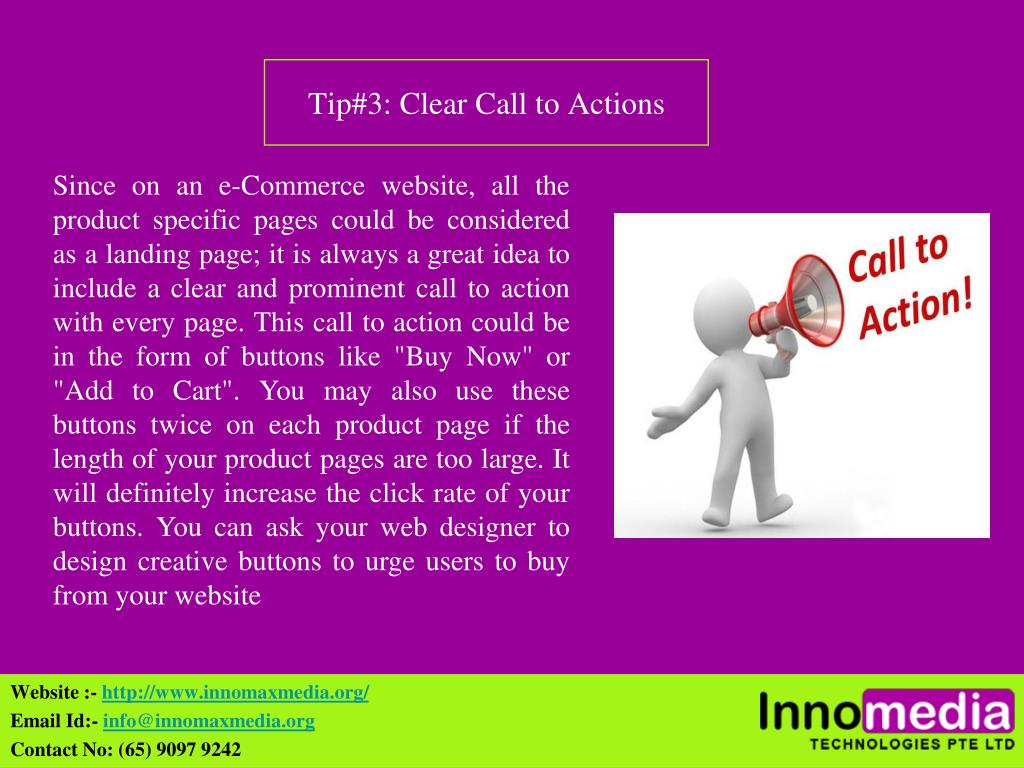 Tip#3: Clear Call to Actions

Since on an e-Commerce website, all the product specific pages could be considered as a landing page; it is always a great idea to include a clear and prominent call to action with every page. This call to action could be in the form of buttons like "Buy Now" or "Add to Cart". You may also use these buttons twice on each product page if the length of your product pages are too large. It will definitely increase the click rate of your buttons. You can ask your web designer to design creative buttons to urge users to buy from your website

Call to Action!

Website :- http://www.innomaxmedia.org/
Email Id:- info@innomaxmedia.org
Contact No: (65) 9097 9242

Innomedia
TECHNOLOGIES PTE LTD